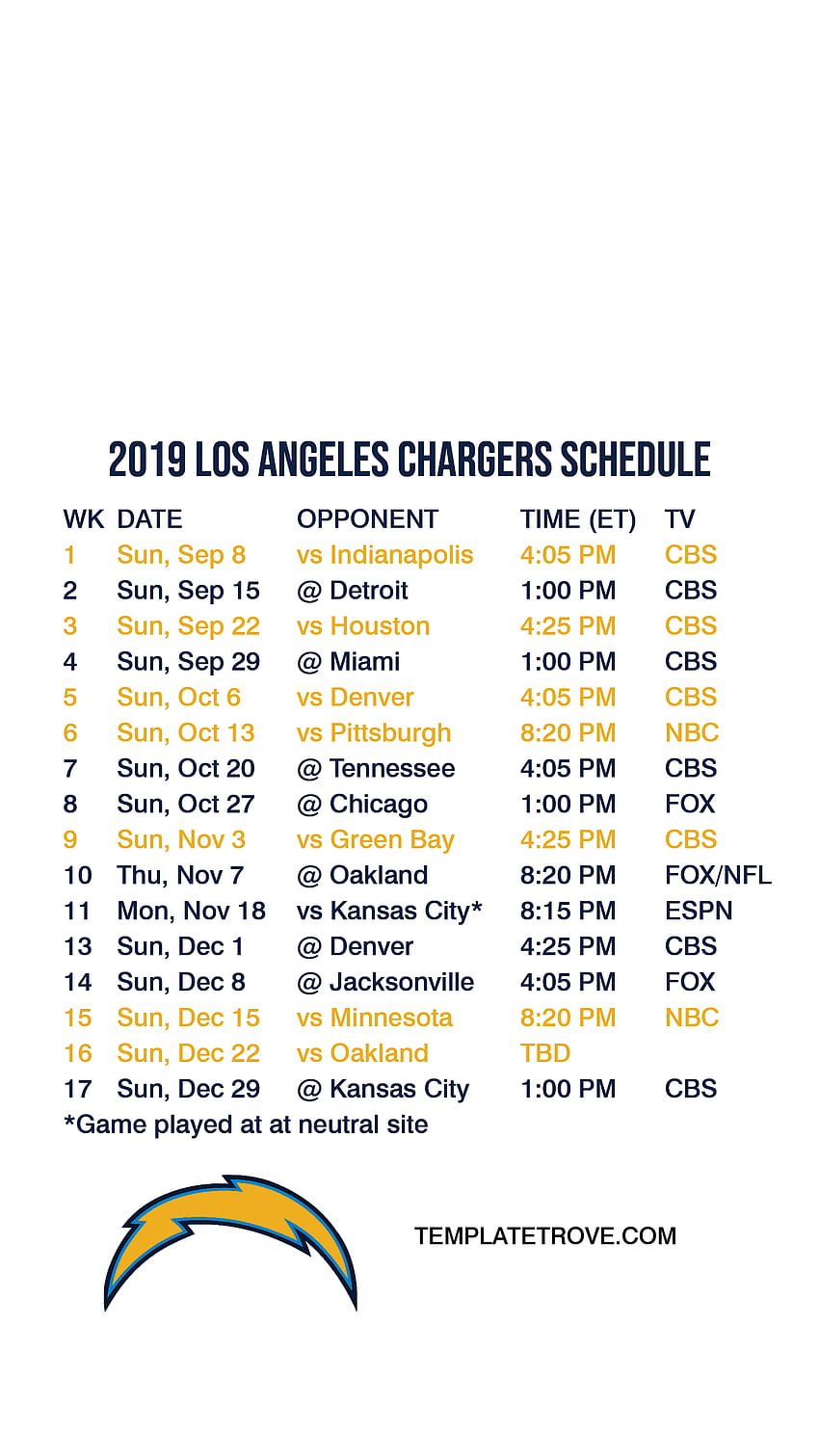 2019 LOS ANGELES CHARGERS SCHEDULE

| WK | DATE | OPPONENT | TIME (ET) | TV |
|---|---|---|---|---|
| 1 | Sun, Sep 8 | vs Indianapolis | 4:05 PM | CBS |
| 2 | Sun, Sep 15 | @ Detroit | 1:00 PM | CBS |
| 3 | Sun, Sep 22 | vs Houston | 4:25 PM | CBS |
| 4 | Sun, Sep 29 | @ Miami | 1:00 PM | CBS |
| 5 | Sun, Oct 6 | vs Denver | 4:05 PM | CBS |
| 6 | Sun, Oct 13 | vs Pittsburgh | 8:20 PM | NBC |
| 7 | Sun, Oct 20 | @ Tennessee | 4:05 PM | CBS |
| 8 | Sun, Oct 27 | @ Chicago | 1:00 PM | FOX |
| 9 | Sun, Nov 3 | vs Green Bay | 4:25 PM | CBS |
| 10 | Thu, Nov 7 | @ Oakland | 8:20 PM | FOX/NFL |
| 11 | Mon, Nov 18 | vs Kansas City* | 8:15 PM | ESPN |
| 13 | Sun, Dec 1 | @ Denver | 4:25 PM | CBS |
| 14 | Sun, Dec 8 | @ Jacksonville | 4:05 PM | FOX |
| 15 | Sun, Dec 15 | vs Minnesota | 8:20 PM | NBC |
| 16 | Sun, Dec 22 | vs Oakland | TBD | |
| 17 | Sun, Dec 29 | @ Kansas City | 1:00 PM | CBS |

*Game played at at neutral site

TEMPLATETROVE.COM